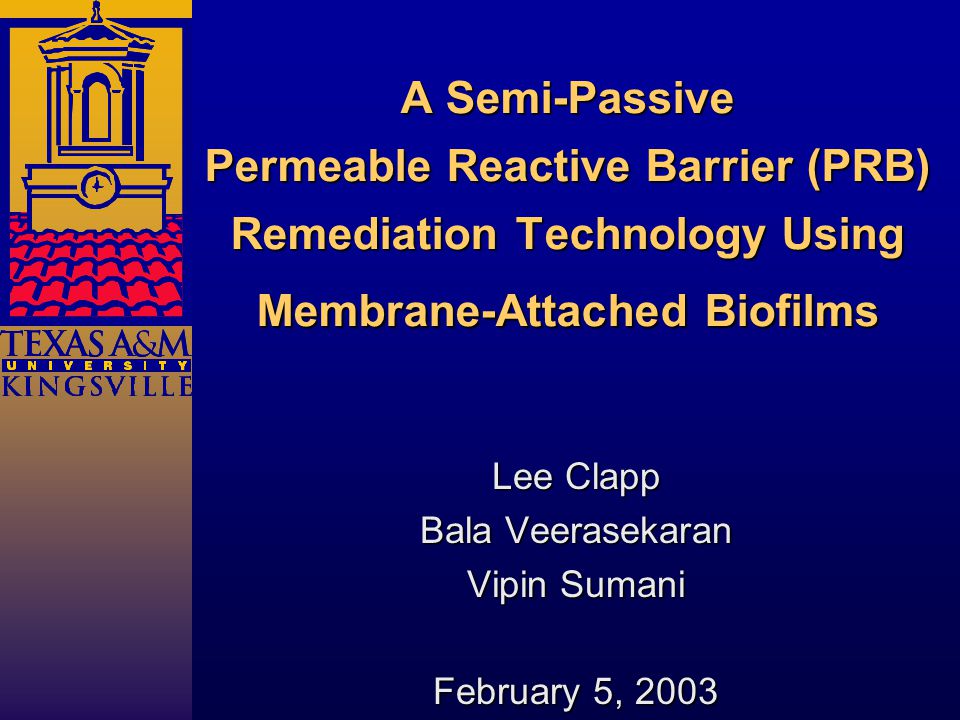 TEXAS A&M
UNIVERSITY
KINGSVILLE

A Semi-Passive Permeable Reactive Barrier (PRB) Remediation Technology Using Membrane-Attached Biofilms

Lee Clapp
Bala Veerasekaran
Vipin Sumani

February 5, 2003